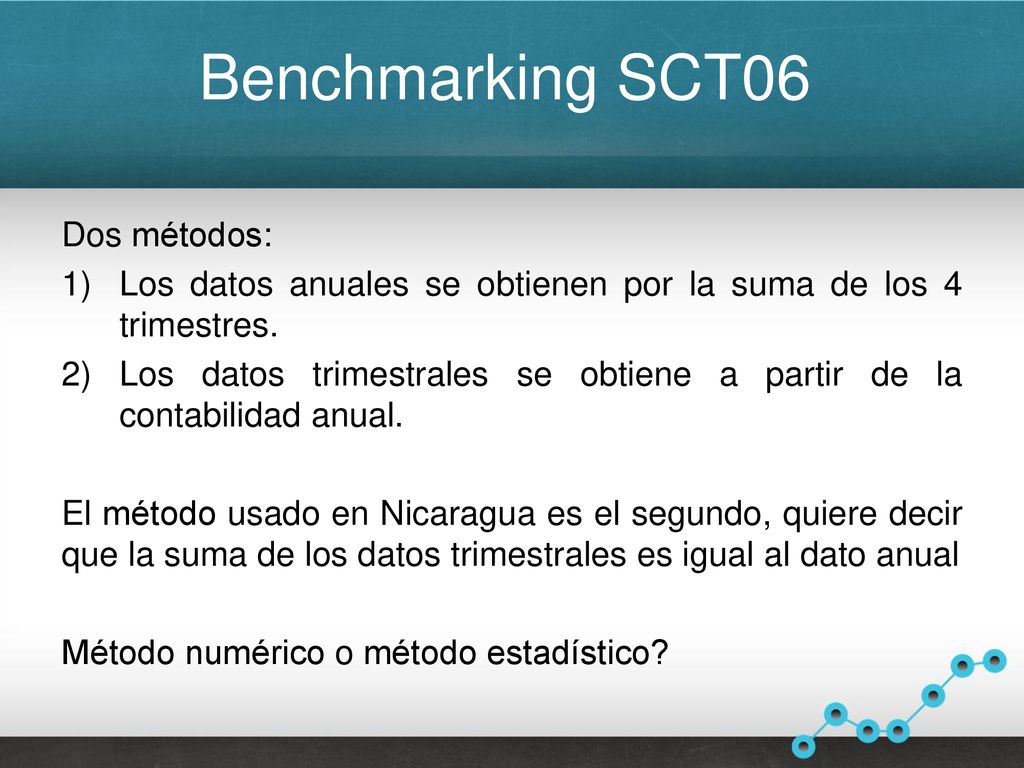 Benchmarking SCT06

Dos métodos:

1) Los datos anuales se obtienen por la suma de los 4 trimestres.

2) Los datos trimestrales se obtiene a partir de la contabilidad anual.

El método usado en Nicaragua es el segundo, quiere decir que la suma de los datos trimestrales es igual al dato anual

Método numérico o método estadístico?